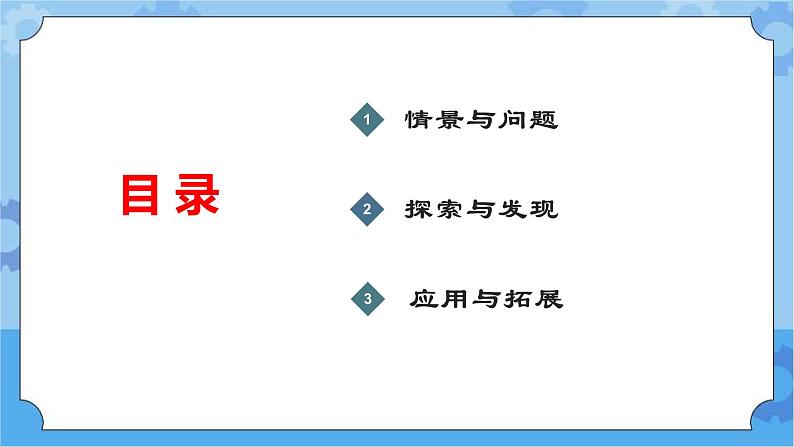 目录

1 情景与问题

2 探索与发现

3 应用与拓展